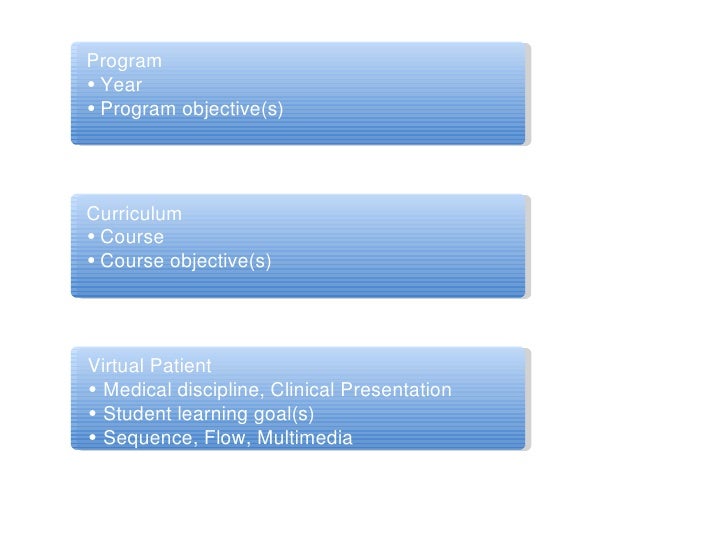 Program
• Year
• Program objective(s)

Curriculum
• Course
• Course objective(s)

Virtual Patient
• Medical discipline, Clinical Presentation
• Student learning goal(s)
• Sequence, Flow, Multimedia